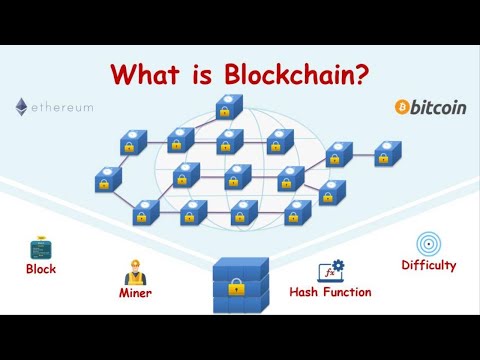 What is Blockchain?

ethereum

bitcoin

Block

Miner

fx

Hash Function

Difficulty